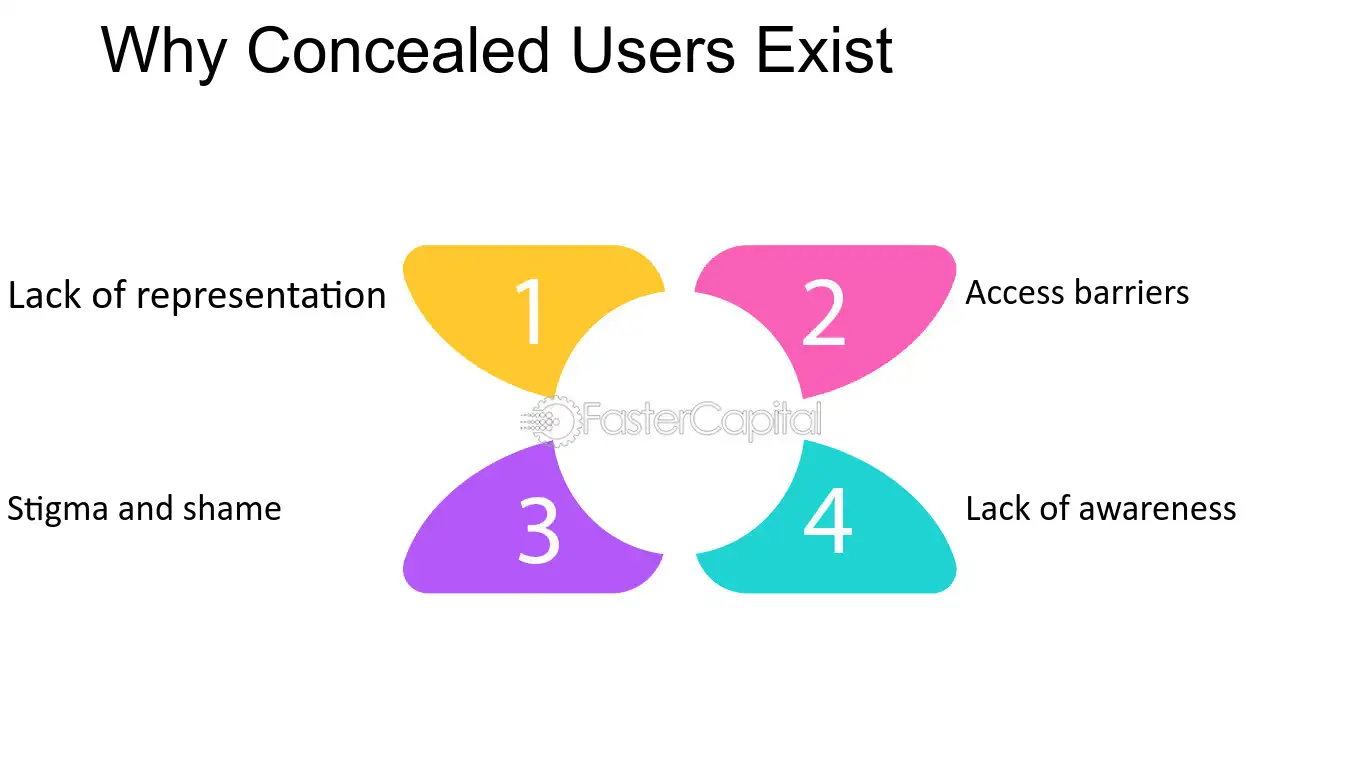 Why Concealed Users Exist

Lack of representation

1

2

Access barriers

FasterCapital

Stigma and shame

3

4

Lack of awareness